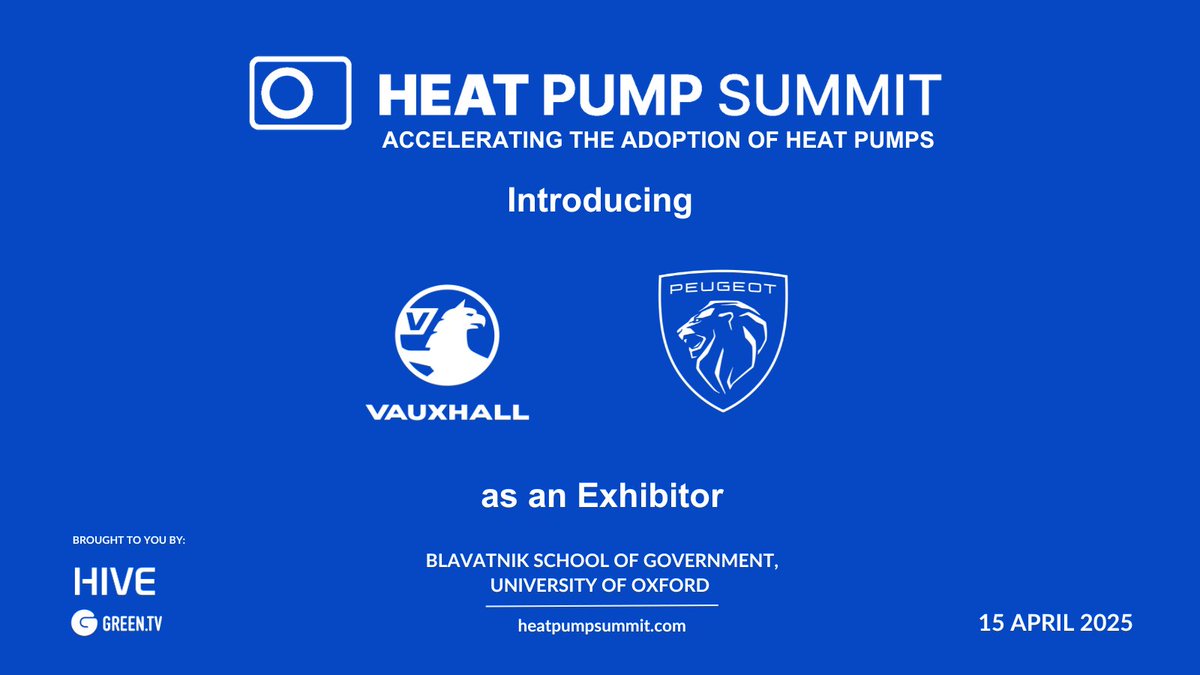 HEAT PUMP SUMMIT
ACCELERATING THE ADOPTION OF HEAT PUMPS

Introducing

VAUXHALL

PEUGEOT

as an Exhibitor

BROUGHT TO YOU BY:

HIVE

GREEN.TV

BLAVATNIK SCHOOL OF GOVERNMENT, UNIVERSITY OF OXFORD

heatpumpsummit.com

15 APRIL 2025